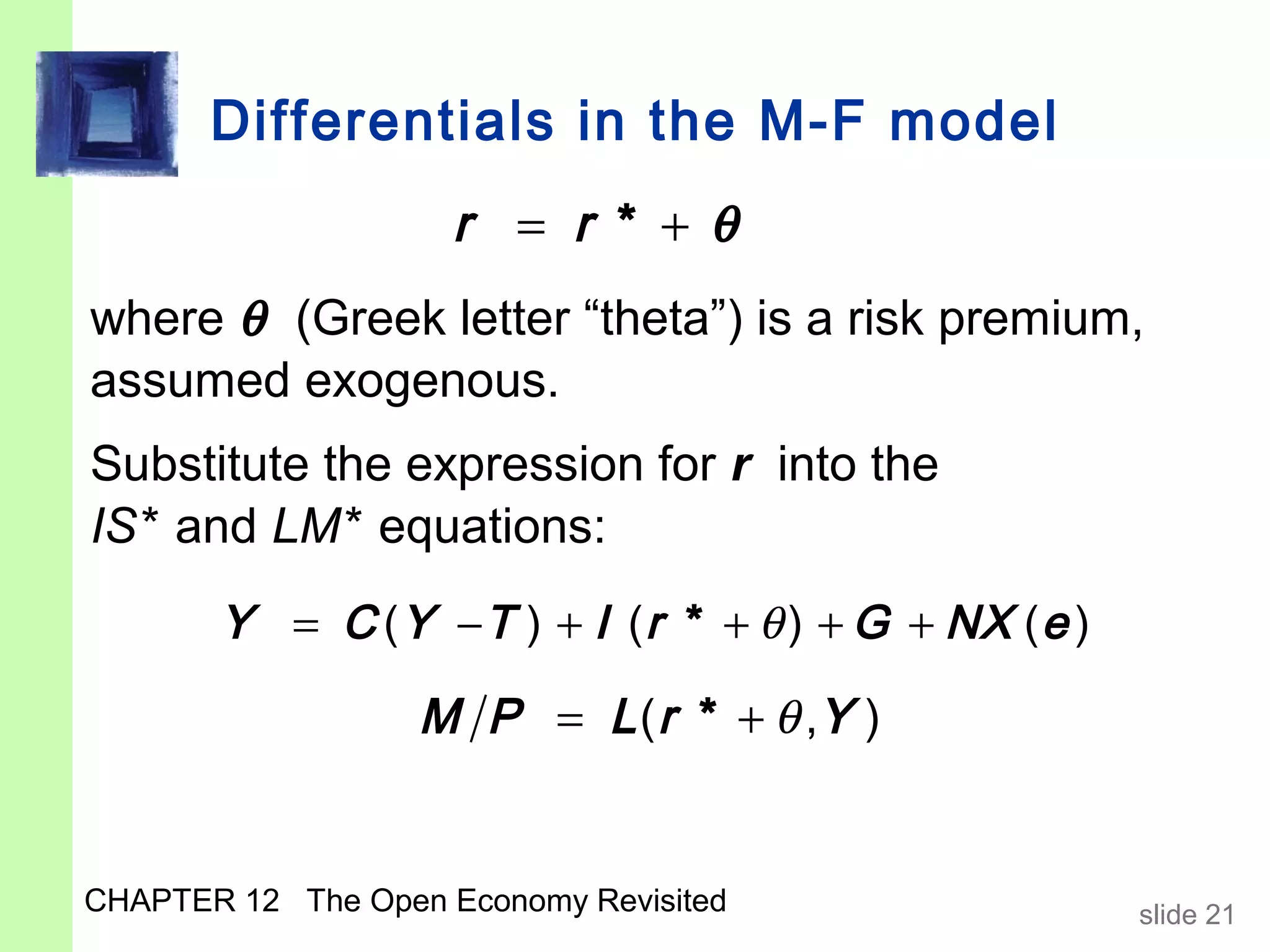 Differentials in the M-F model

$r = r^* + \theta$

where $\theta$ (Greek letter “theta”) is a risk premium, assumed exogenous.

Substitute the expression for $r$ into the $IS^*$ and $LM^*$ equations:

$Y = C(Y - T) + I(r^* + \theta) + G + NX(e)$

$M/P = L(r^* + \theta, Y)$

CHAPTER 12 The Open Economy Revisited

slide 21